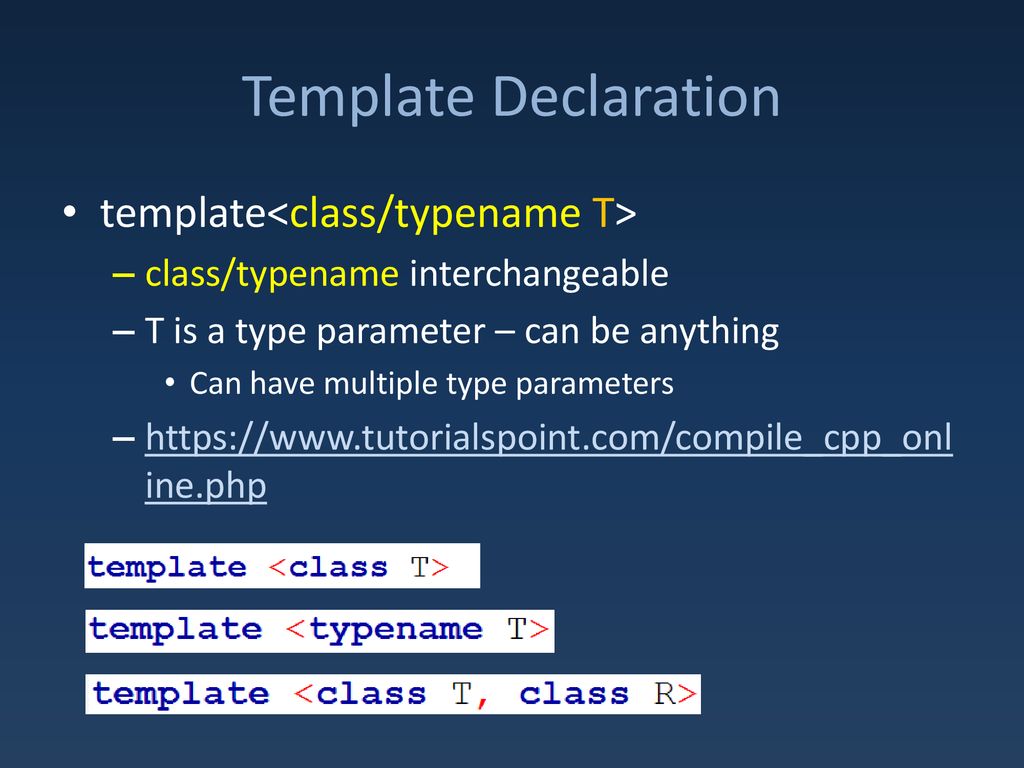 Template Declaration

• template<class/typename T>
  – class/typename interchangeable
  – T is a type parameter – can be anything
    • Can have multiple type parameters
  – https://www.tutorialspoint.com/compile_cpp_online.php

template <class T>

template <typename T>

template <class T, class R>